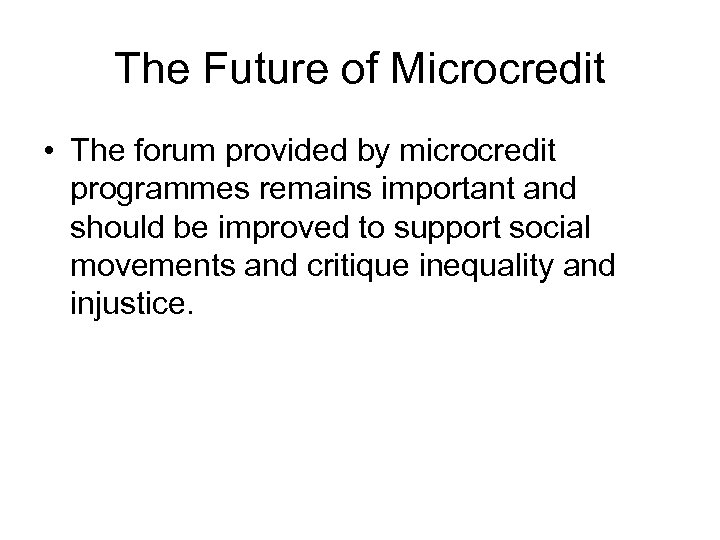 The Future of Microcredit

• The forum provided by microcredit programmes remains important and should be improved to support social movements and critique inequality and injustice.